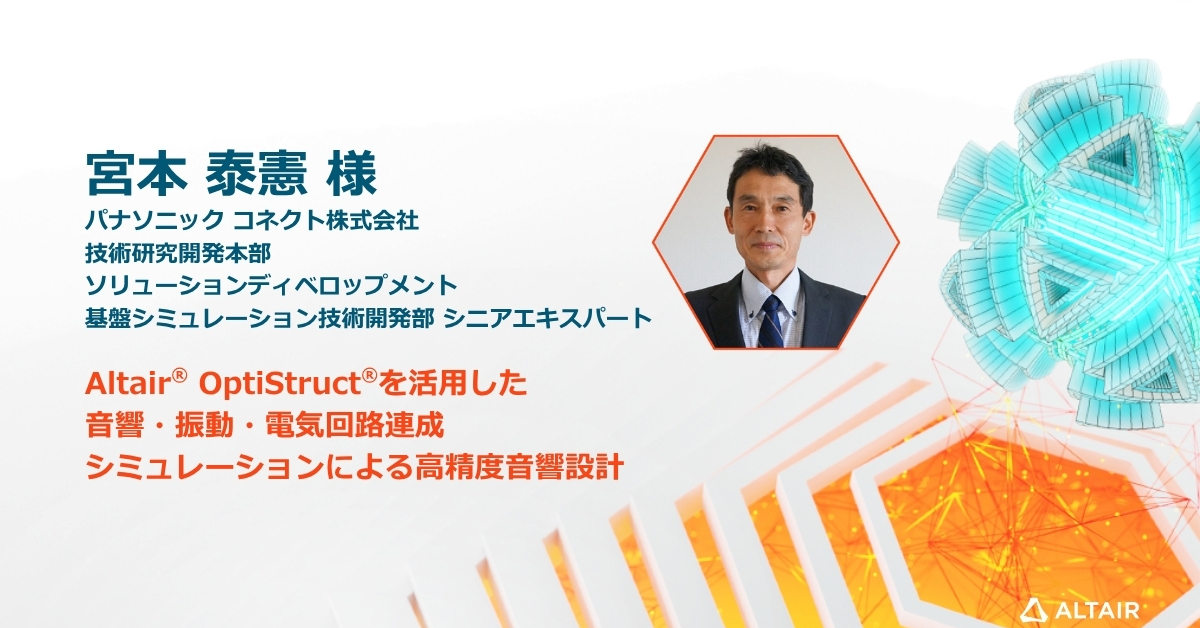 宮本 泰憲 様

パナソニック コネクト株式会社
技術研究開発本部
ソリューションディベロップメント
基盤シミュレーション技術開発部 シニアエキスパート

Altair® OptiStruct®を活用した
音響・振動・電気回路連成
シミュレーションによる高精度音響設計

ALTAIR